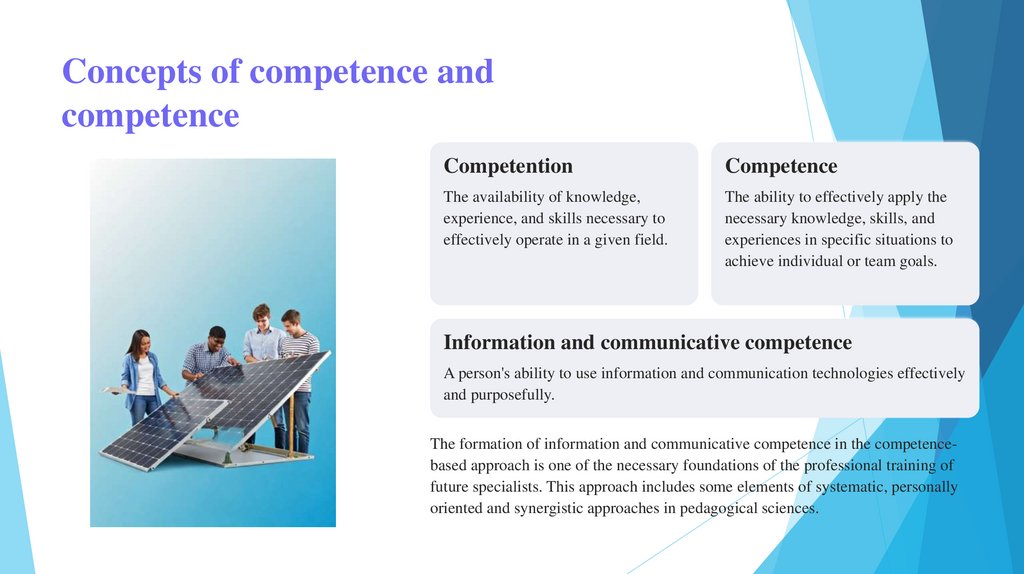 Concepts of competence and competence

Competention

The availability of knowledge, experience, and skills necessary to effectively operate in a given field.

Competence

The ability to effectively apply the necessary knowledge, skills, and experiences in specific situations to achieve individual or team goals.

Information and communicative competence

A person's ability to use information and communication technologies effectively and purposefully.

The formation of information and communicative competence in the competence-based approach is one of the necessary foundations of the professional training of future specialists. This approach includes some elements of systematic, personally oriented and synergistic approaches in pedagogical sciences.